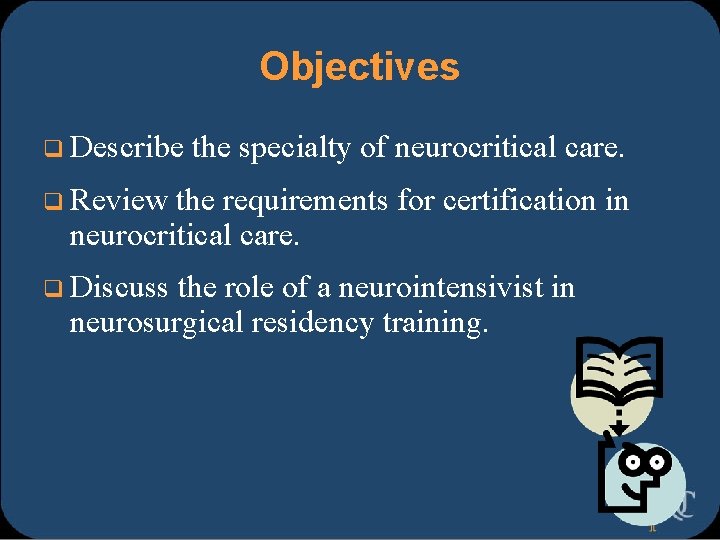 Objectives

❑ Describe the specialty of neurocritical care.

❑ Review the requirements for certification in neurocritical care.

❑ Discuss the role of a neurointensivist in neurosurgical residency training.